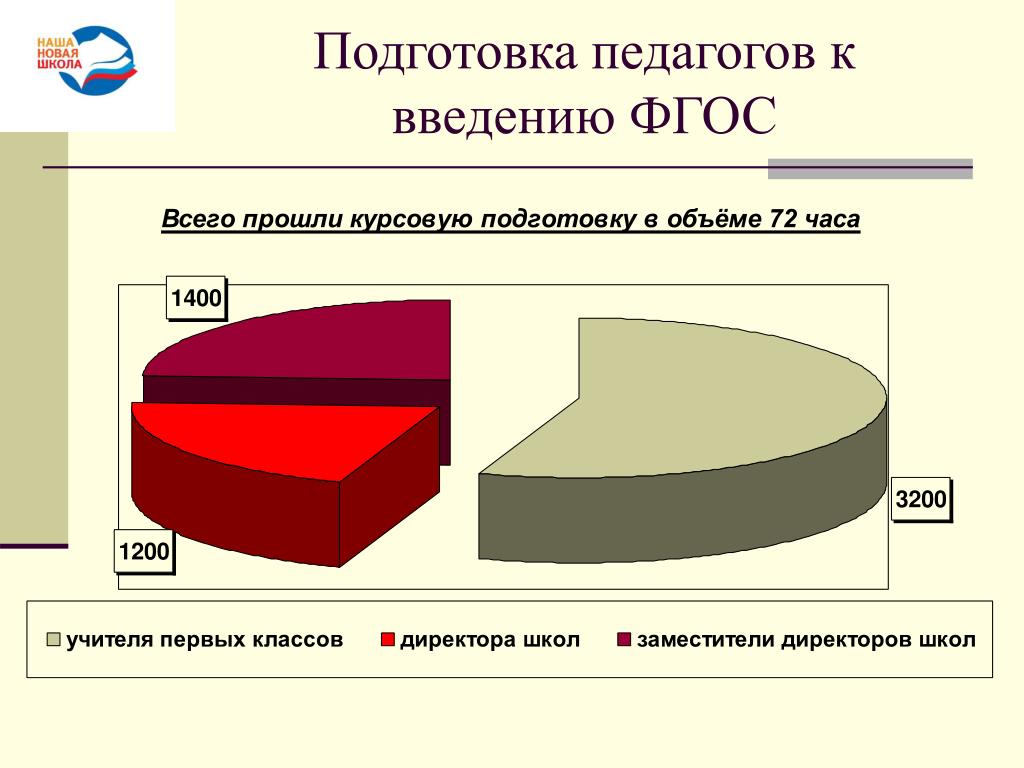 НАША НОВАЯ ШКОЛА

Подготовка педагогов к введению ФГОС

Всего прошли курсовую подготовку в объёме 72 часа

1400

3200

1200

учителя первых классов
директора школ
заместители директоров школ